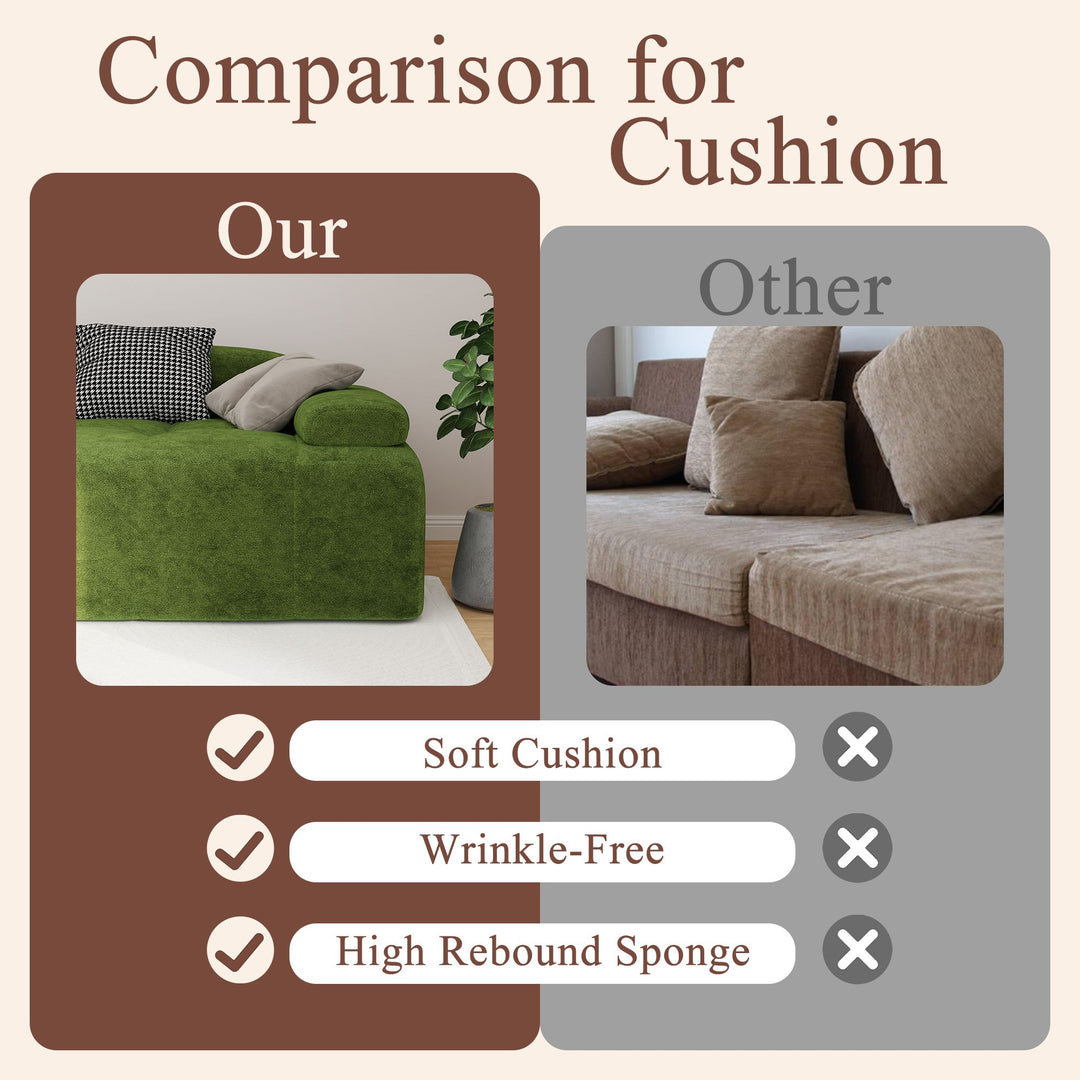 Comparison for Cushion

Our

Other

Soft Cushion

Wrinkle-Free

High Rebound Sponge